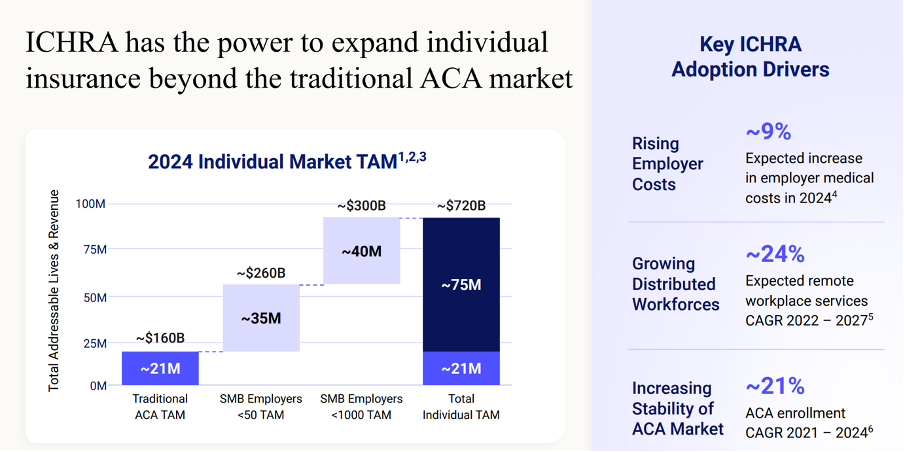 ICHRA has the power to expand individual insurance beyond the traditional ACA market

2024 Individual Market TAM$^{1,2,3}$

Total Addressable Lives & Revenue

100M
75M
50M
25M
0M

~$160B
~21M
Traditional ACA TAM

~$260B
~35M
SMB Employers <50 TAM

~$300B
~40M
SMB Employers <1000 TAM

~$720B
~75M
~21M
Total Individual TAM

Key ICHRA Adoption Drivers

Rising Employer Costs
~9%
Expected increase in employer medical costs in 2024$^4$

Growing Distributed Workforces
~24%
Expected remote workplace services CAGR 2022 – 2027$^5$

Increasing Stability of ACA Market
~21%
ACA enrollment CAGR 2021 – 2024$^6$